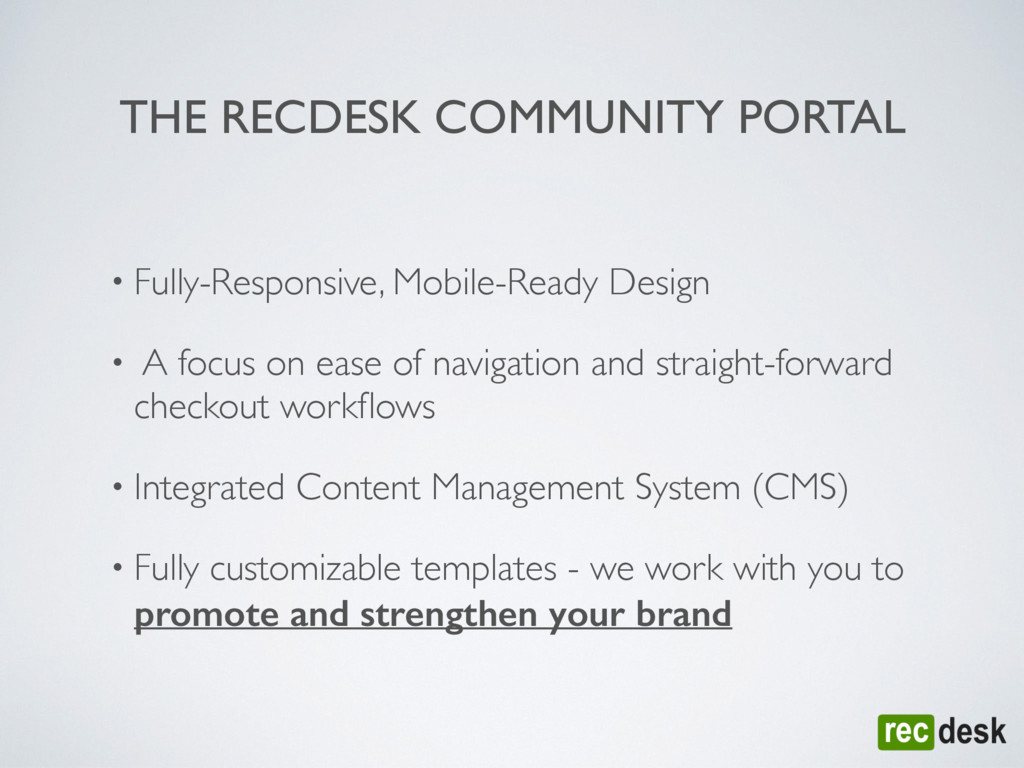 THE RECDESK COMMUNITY PORTAL

• Fully-Responsive, Mobile-Ready Design

• A focus on ease of navigation and straight-forward checkout workflows

• Integrated Content Management System (CMS)

• Fully customizable templates - we work with you to promote and strengthen your brand

rec desk